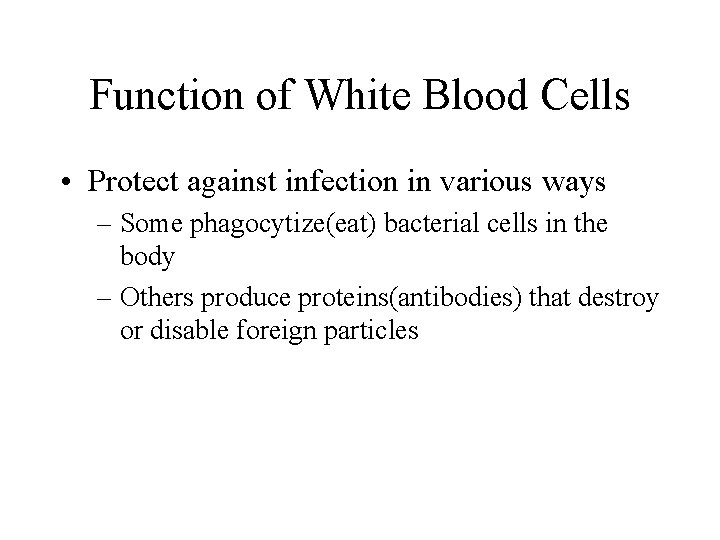 Function of White Blood Cells

• Protect against infection in various ways
– Some phagocytize(eat) bacterial cells in the body
– Others produce proteins(antibodies) that destroy or disable foreign particles